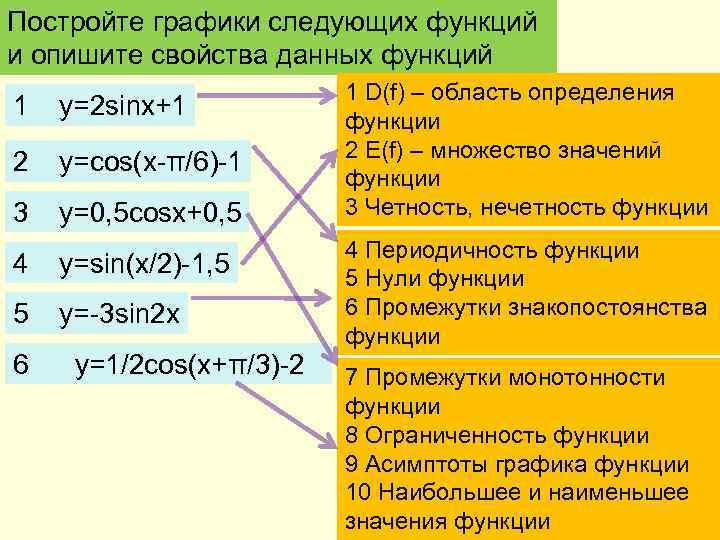 Постройте графики следующих функций и опишите свойства данных функций

1 y=2sinx+1

2 y=cos(x-π/6)-1

3 y=0,5cosx+0,5

4 y=sin(x/2)-1,5

5 y=-3sin2x

6 y=1/2cos(x+π/3)-2

1 D(f) – область определения функции
2 E(f) – множество значений функции
3 Четность, нечетность функции

4 Периодичность функции
5 Нули функции
6 Промежутки знакопостоянства функции

7 Промежутки монотонности функции
8 Ограниченность функции
9 Асимптоты графика функции
10 Наибольшее и наименьшее значения функции